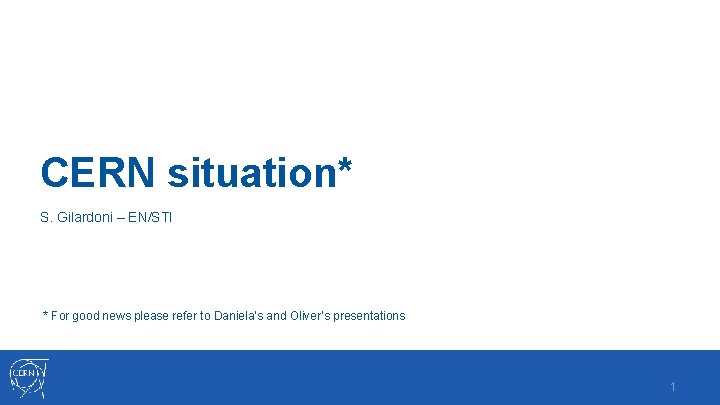 CERN situation*

S. Gilardoni – EN/STI

* For good news please refer to Daniela's and Oliver's presentations

CERN

1